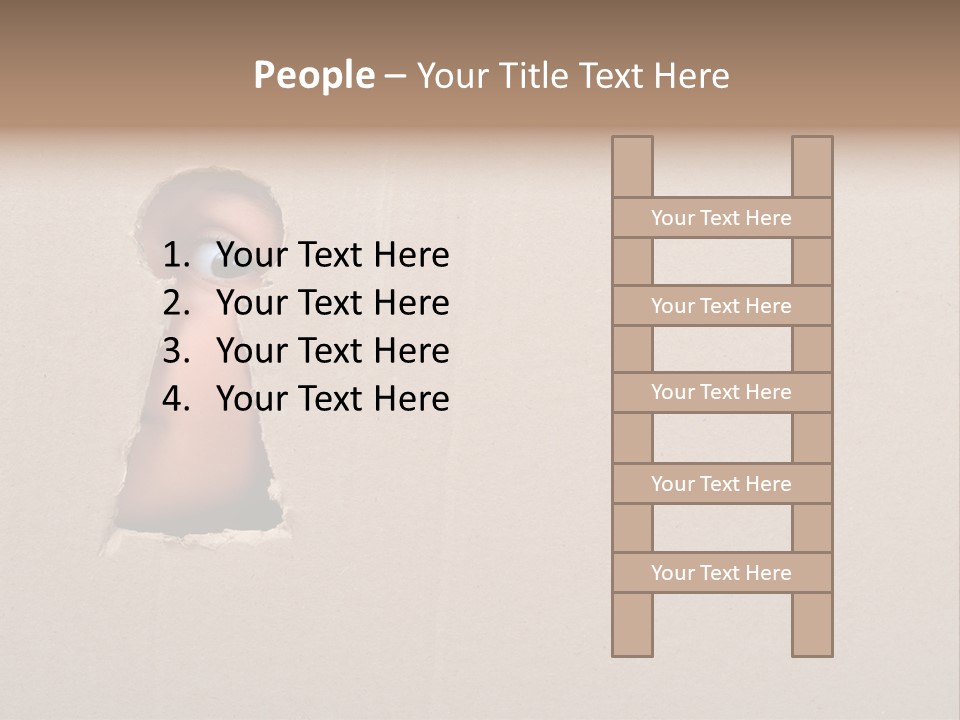 People – Your Title Text Here

1. Your Text Here
2. Your Text Here
3. Your Text Here
4. Your Text Here

Your Text Here

Your Text Here

Your Text Here

Your Text Here

Your Text Here